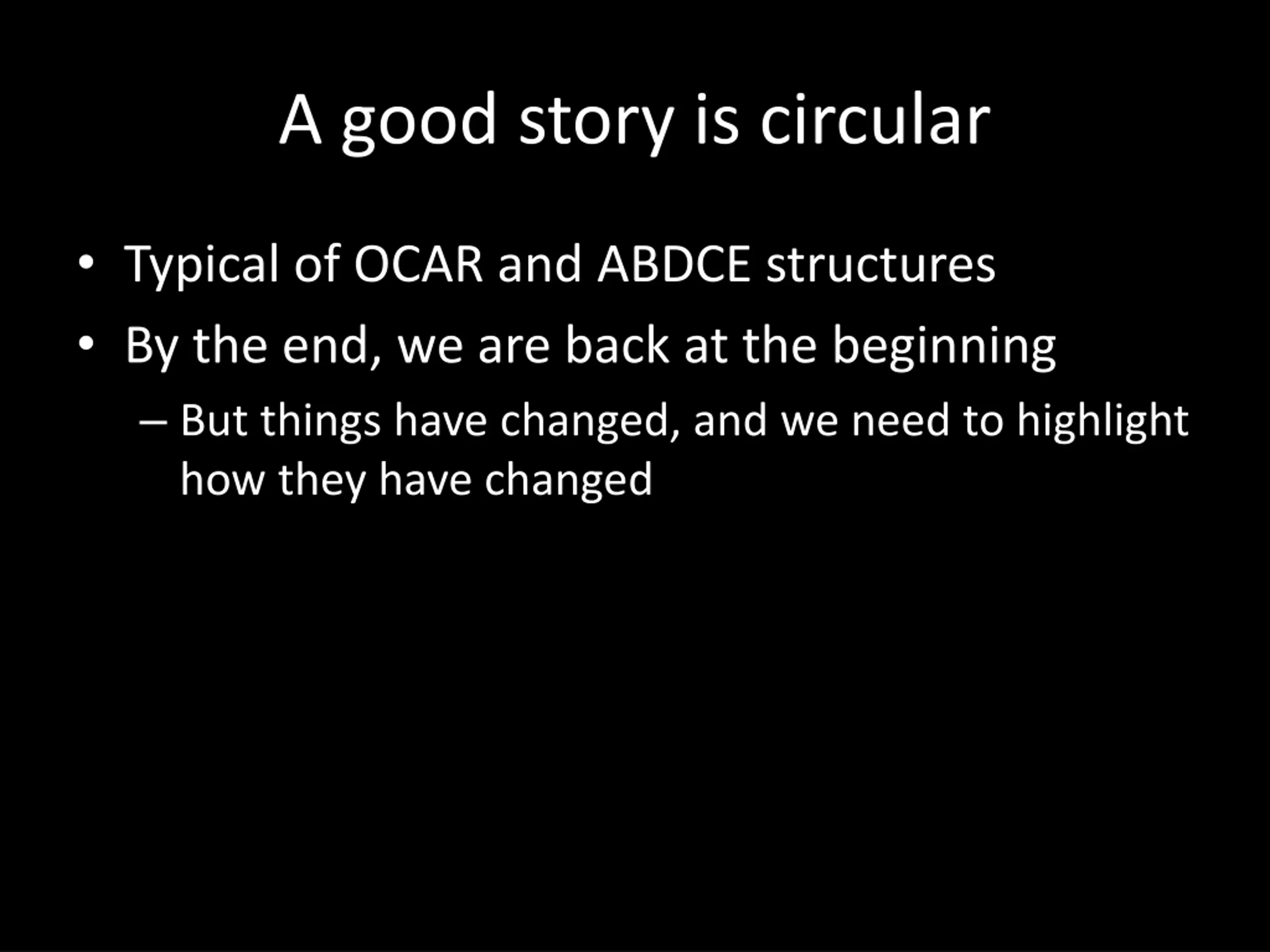 A good story is circular

• Typical of OCAR and ABDCE structures
• By the end, we are back at the beginning
– But things have changed, and we need to highlight how they have changed